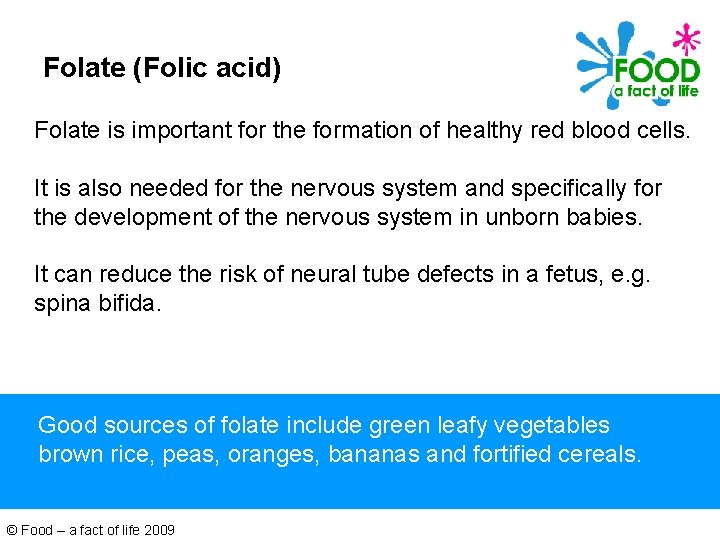 Folate (Folic acid)

FOOD
a fact of life

Folate is important for the formation of healthy red blood cells.

It is also needed for the nervous system and specifically for the development of the nervous system in unborn babies.

It can reduce the risk of neural tube defects in a fetus, e.g. spina bifida.

Good sources of folate include green leafy vegetables brown rice, peas, oranges, bananas and fortified cereals.

© Food – a fact of life 2009